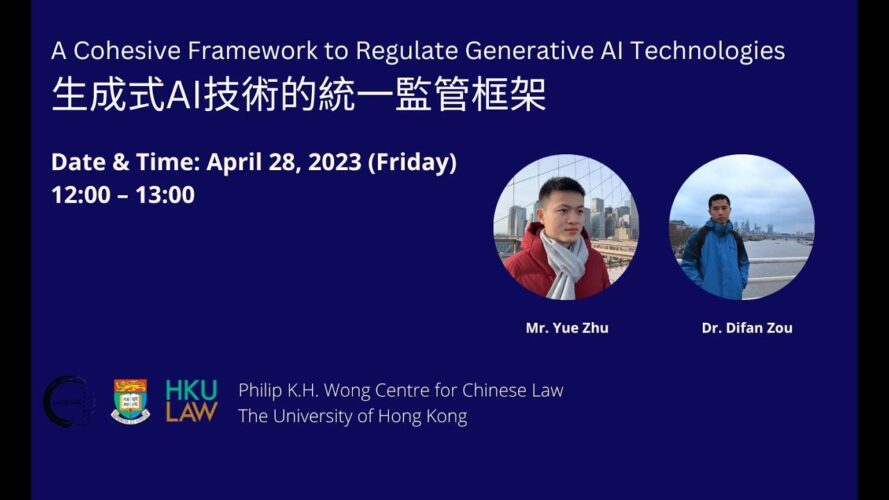 A Cohesive Framework to Regulate Generative AI Technologies
生成式AI技術的統一監管框架

Date & Time: April 28, 2023 (Friday)
12:00 – 13:00

Mr. Yue Zhu

Dr. Difan Zou

HKU LAW

Philip K.H. Wong Centre for Chinese Law
The University of Hong Kong